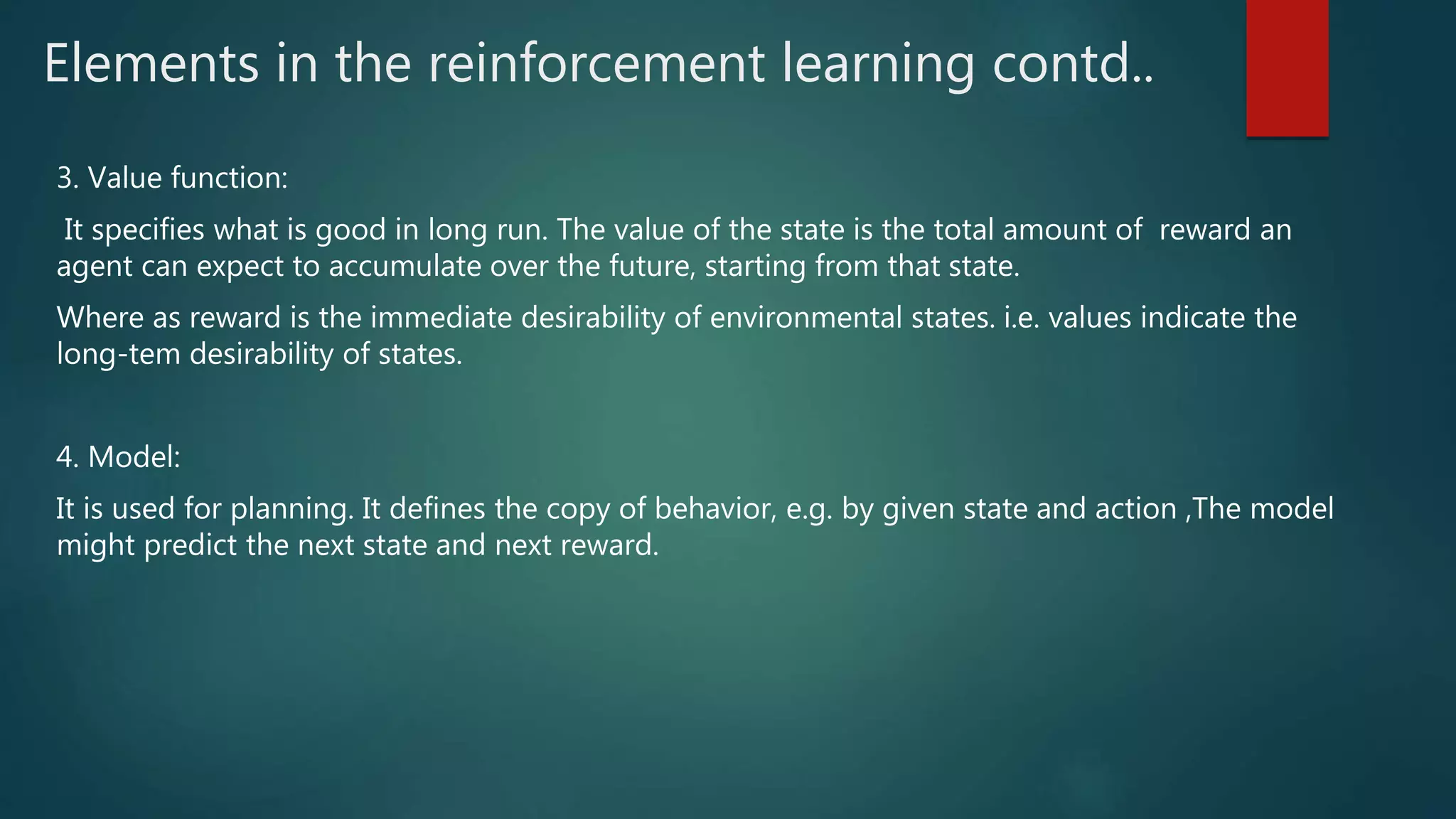 Elements in the reinforcement learning contd..

3. Value function:

It specifies what is good in long run. The value of the state is the total amount of reward an agent can expect to accumulate over the future, starting from that state.

Where as reward is the immediate desirability of environmental states. i.e. values indicate the long-tem desirability of states.

4. Model:

It is used for planning. It defines the copy of behavior, e.g. by given state and action ,The model might predict the next state and next reward.